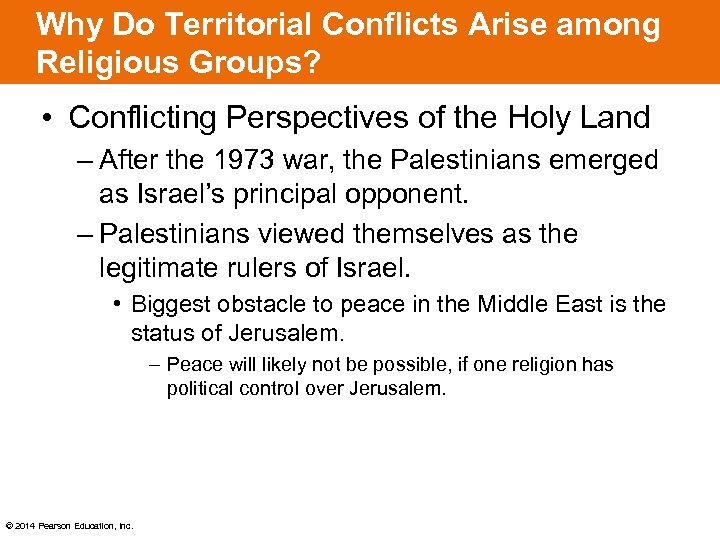 Why Do Territorial Conflicts Arise among Religious Groups?

• Conflicting Perspectives of the Holy Land
– After the 1973 war, the Palestinians emerged as Israel's principal opponent.
– Palestinians viewed themselves as the legitimate rulers of Israel.
• Biggest obstacle to peace in the Middle East is the status of Jerusalem.
– Peace will likely not be possible, if one religion has political control over Jerusalem.

© 2014 Pearson Education, Inc.